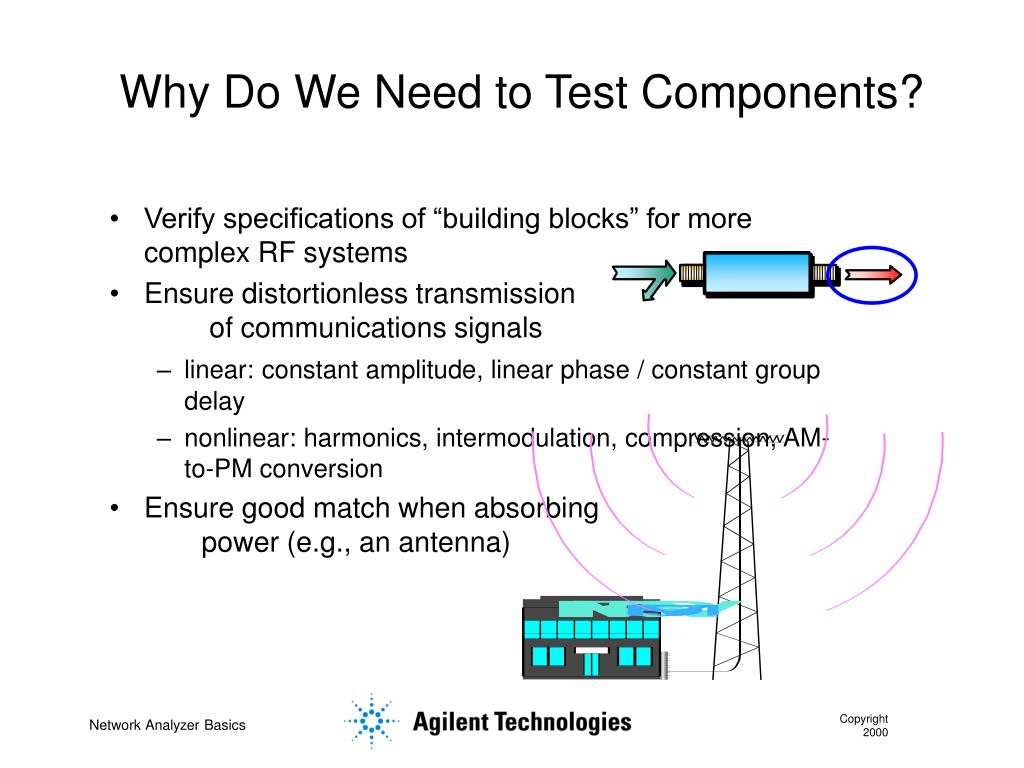 Why Do We Need to Test Components?

• Verify specifications of “building blocks” for more complex RF systems
• Ensure distortionless transmission of communications signals
– linear: constant amplitude, linear phase / constant group delay
– nonlinear: harmonics, intermodulation, compression, AM-to-PM conversion
• Ensure good match when absorbing power (e.g., an antenna)

Network Analyzer Basics

Agilent Technologies

Copyright 2000